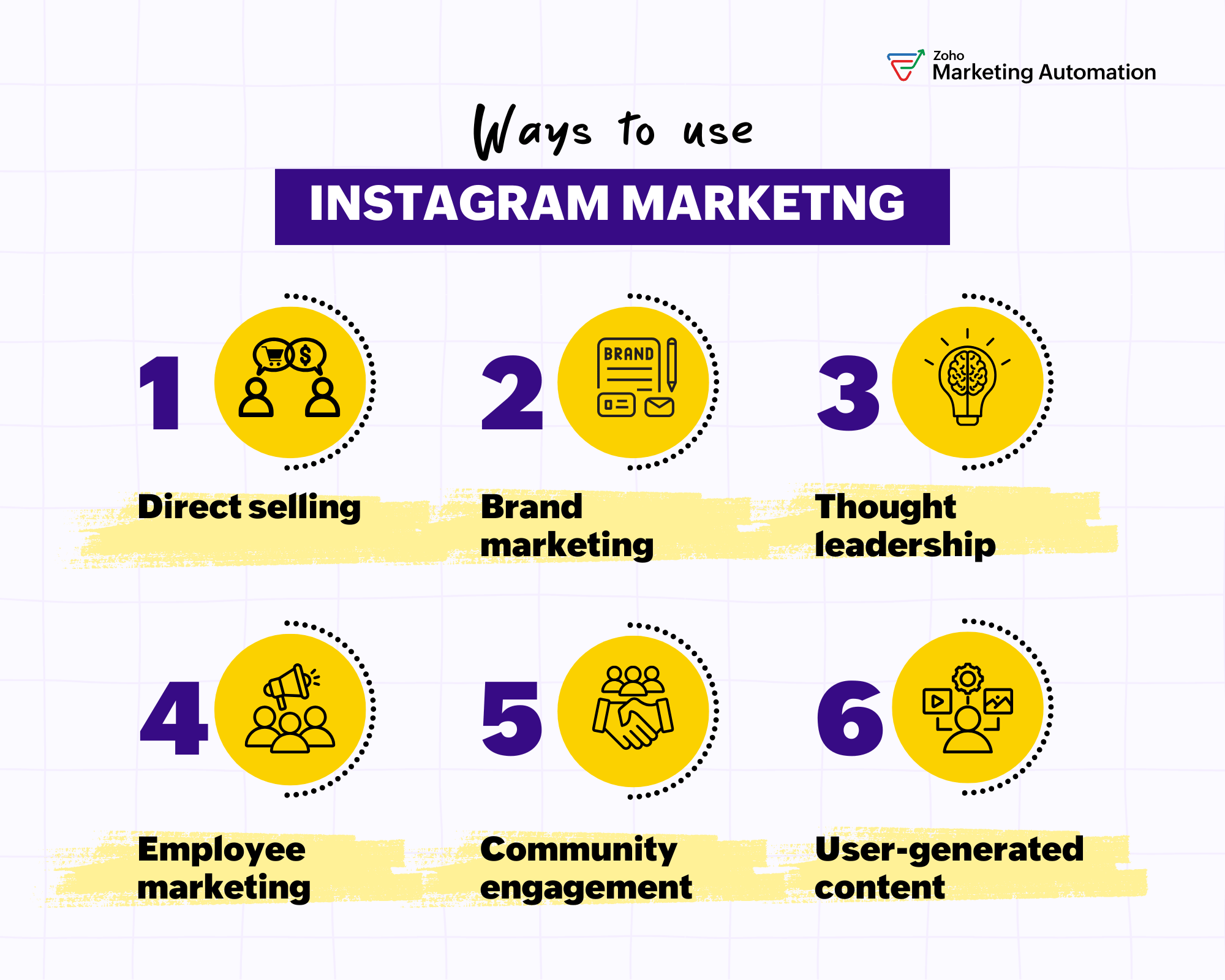 Zoho
Marketing Automation

Ways to use

INSTAGRAM MARKETNG

1
$
Direct selling

2
BRAND
Brand marketing

3
Thought leadership

4
Employee marketing

5
Community engagement

6
User-generated content